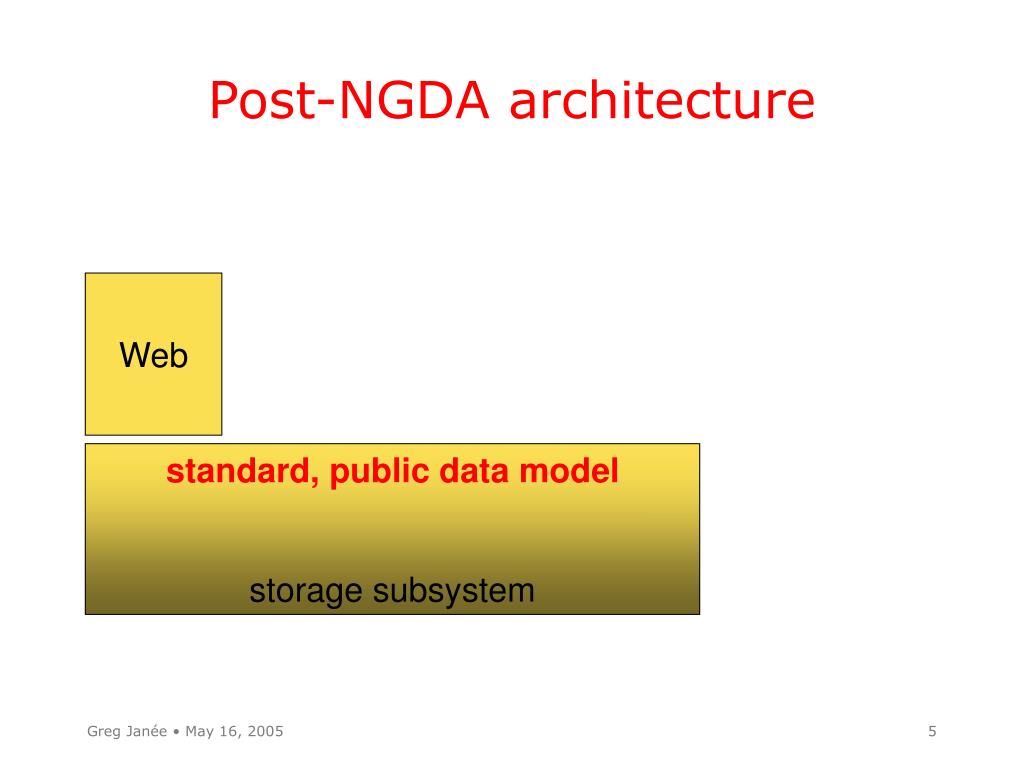 Post-NGDA architecture

Web

standard, public data model

storage subsystem

Greg Janée • May 16, 2005

5